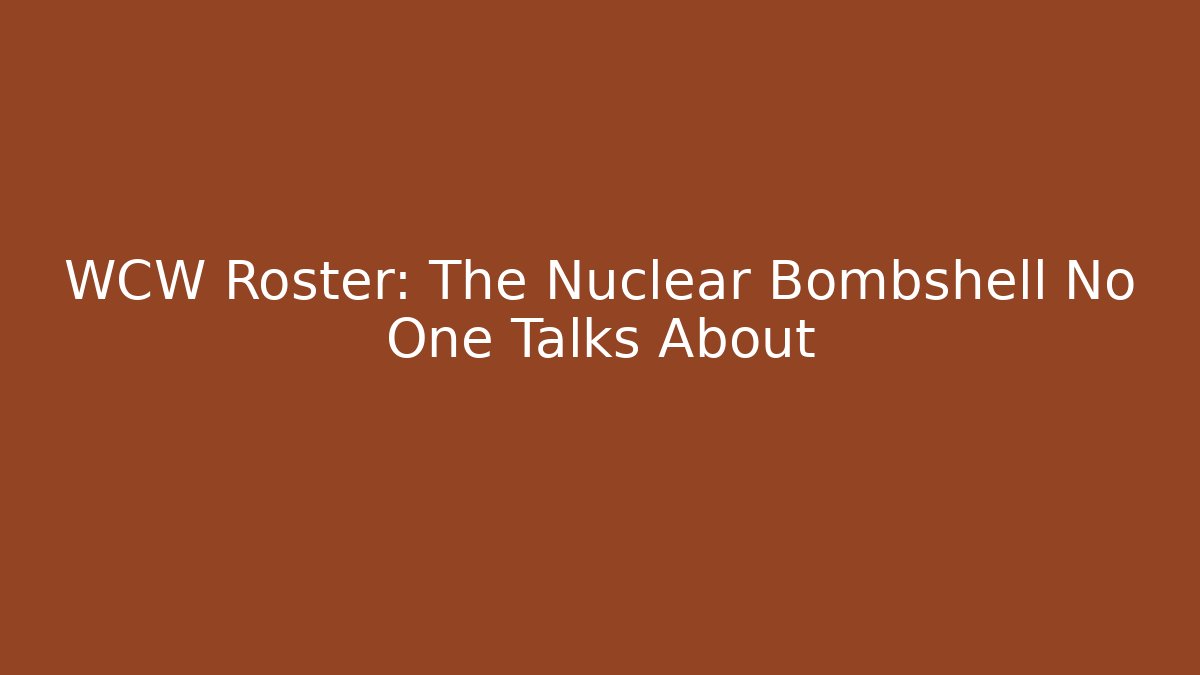 WCW Roster: The Nuclear Bombshell No One Talks About